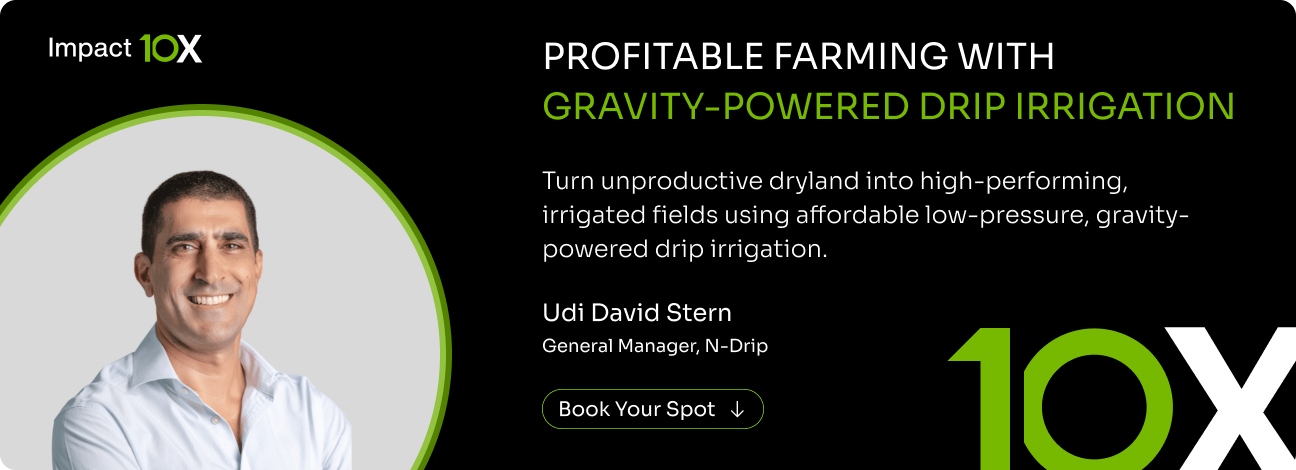 Impact 10X

PROFITABLE FARMING WITH
GRAVITY-POWERED DRIP IRRIGATION

Turn unproductive dryland into high-performing, irrigated fields using affordable low-pressure, gravity-powered drip irrigation.

Udi David Stern
General Manager, N-Drip

Book Your Spot ↓

10X